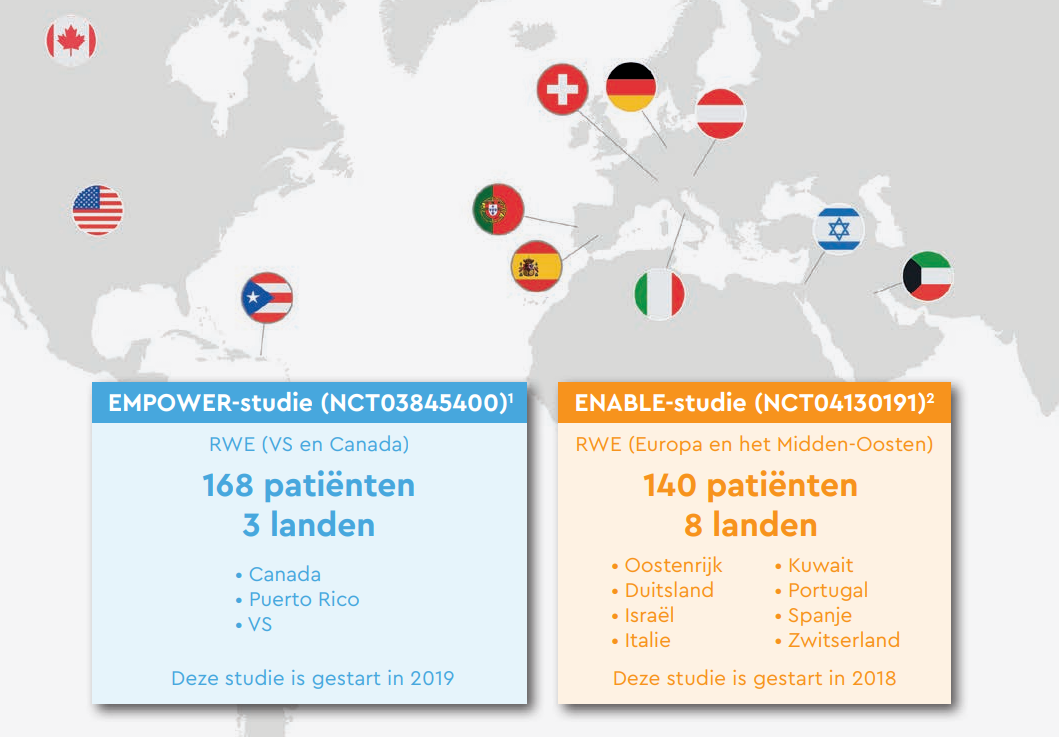 EMPOWER-studie (NCT03845400)$^1$

RWE (VS en Canada)

168 patiënten
3 landen

• Canada
• Puerto Rico
• VS

Deze studie is gestart in 2019

ENABLE-studie (NCT04130191)$^2$

RWE (Europa en het Midden-Oosten)

140 patiënten
8 landen

• Oostenrijk
• Duitsland
• Israël
• Italie

• Kuwait
• Portugal
• Spanje
• Zwitserland

Deze studie is gestart in 2018